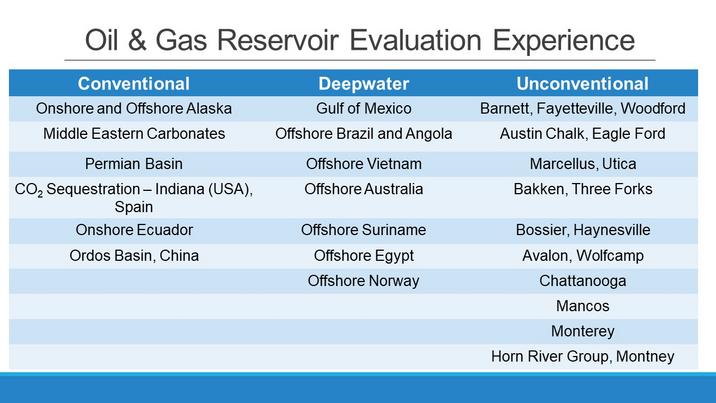 Oil & Gas Reservoir Evaluation Experience

| Conventional | Deepwater | Unconventional |
|---|---|---|
| Onshore and Offshore Alaska | Gulf of Mexico | Barnett, Fayetteville, Woodford |
| Middle Eastern Carbonates | Offshore Brazil and Angola | Austin Chalk, Eagle Ford |
| Permian Basin | Offshore Vietnam | Marcellus, Utica |
| $CO_2$ Sequestration – Indiana (USA), Spain | Offshore Australia | Bakken, Three Forks |
| Onshore Ecuador | Offshore Suriname | Bossier, Haynesville |
| Ordos Basin, China | Offshore Egypt | Avalon, Wolfcamp |
| | Offshore Norway | Chattanooga |
| | | Mancos |
| | | Monterey |
| | | Horn River Group, Montney |